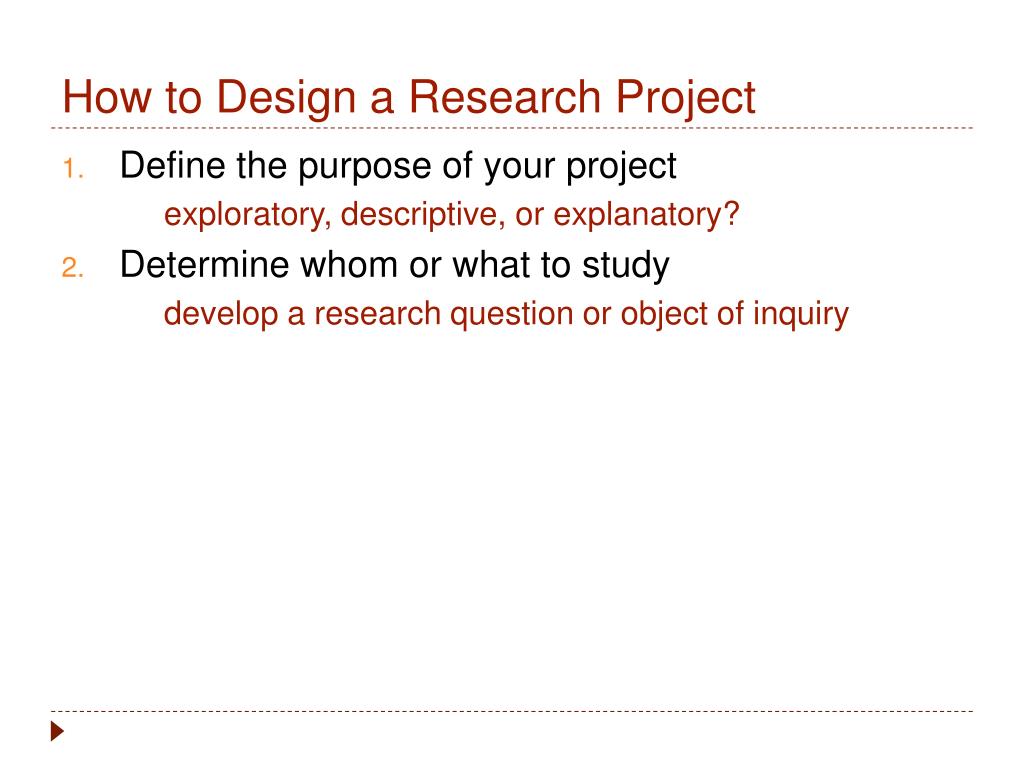 How to Design a Research Project

1. Define the purpose of your project
exploratory, descriptive, or explanatory?

2. Determine whom or what to study
develop a research question or object of inquiry